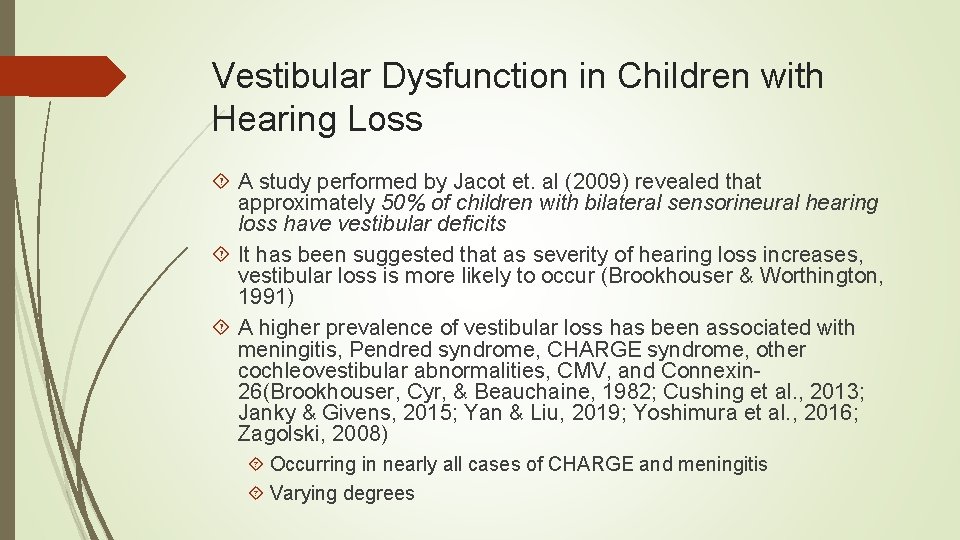 Vestibular Dysfunction in Children with Hearing Loss

A study performed by Jacot et. al (2009) revealed that approximately 50% of children with bilateral sensorineural hearing loss have vestibular deficits

It has been suggested that as severity of hearing loss increases, vestibular loss is more likely to occur (Brookhouser & Worthington, 1991)

A higher prevalence of vestibular loss has been associated with meningitis, Pendred syndrome, CHARGE syndrome, other cochleovestibular abnormalities, CMV, and Connexin-26(Brookhouser, Cyr, & Beauchaine, 1982; Cushing et al., 2013; Janky & Givens, 2015; Yan & Liu, 2019; Yoshimura et al., 2016; Zagolski, 2008)

Occurring in nearly all cases of CHARGE and meningitis

Varying degrees